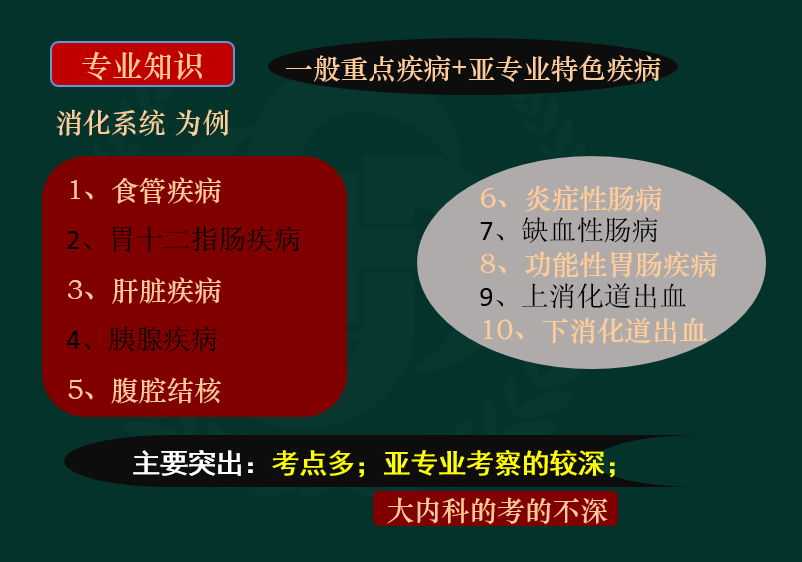 专业知识

一般重点疾病+亚专业特色疾病

消化系统 为例

1、食管疾病
2、胃十二指肠疾病
3、肝脏疾病
4、胰腺疾病
5、腹腔结核

6、炎症性肠病
7、缺血性肠病
8、功能性胃肠疾病
9、上消化道出血
10、下消化道出血

主要突出：考点多；亚专业考察的较深；

大内科的考的不深